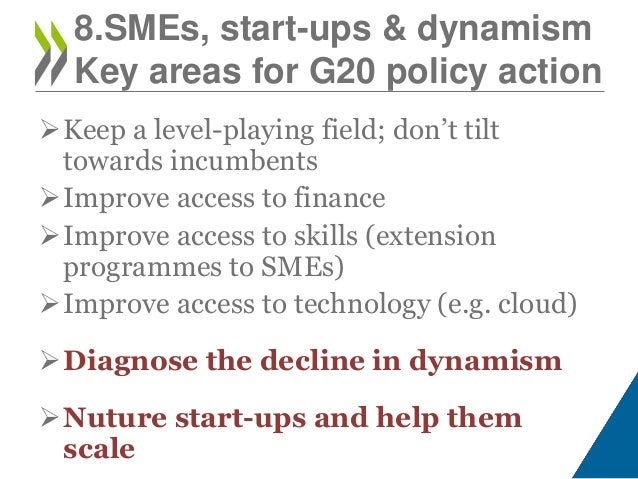 8.SMEs, start-ups & dynamism
Key areas for G20 policy action

➢ Keep a level-playing field; don’t tilt towards incumbents
➢ Improve access to finance
➢ Improve access to skills (extension programmes to SMEs)
➢ Improve access to technology (e.g. cloud)
➢ Diagnose the decline in dynamism
➢ Nuture start-ups and help them scale